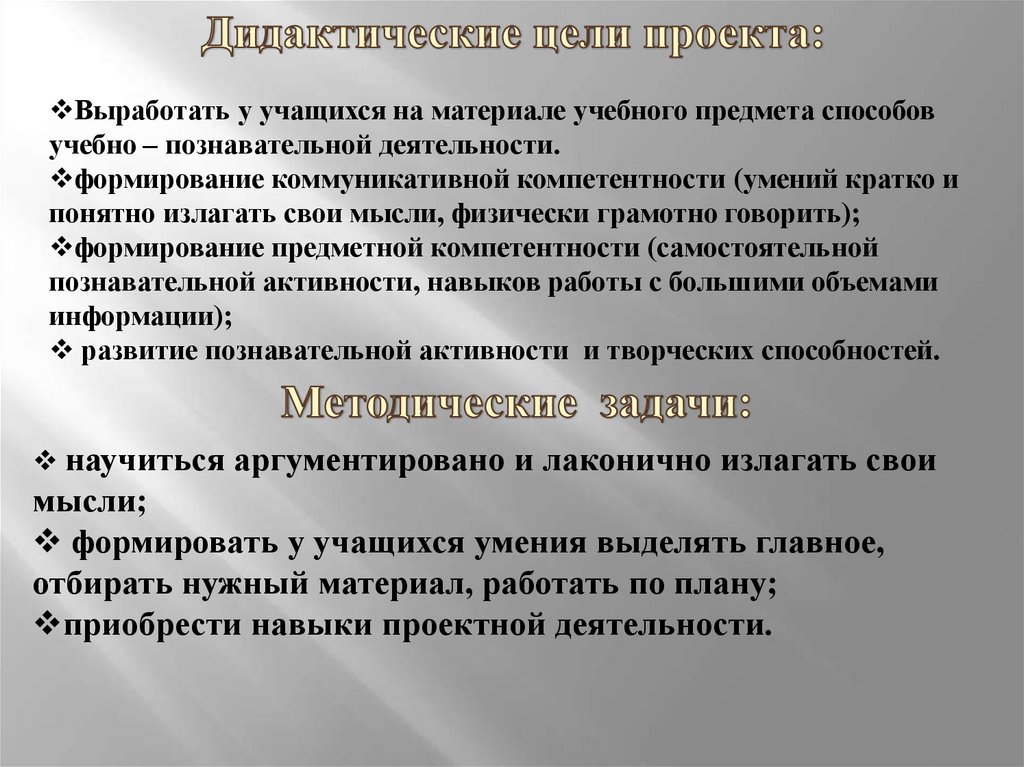 Дидактические цели проекта:

❖Выработать у учащихся на материале учебного предмета способов учебно – познавательной деятельности.
❖формирование коммуникативной компетентности (умений кратко и понятно излагать свои мысли, физически грамотно говорить);
❖формирование предметной компетентности (самостоятельной познавательной активности, навыков работы с большими объемами информации);
❖ развитие познавательной активности и творческих способностей.

Методические задачи:

❖ научиться аргументировано и лаконично излагать свои мысли;
❖ формировать у учащихся умения выделять главное, отбирать нужный материал, работать по плану;
❖приобрести навыки проектной деятельности.